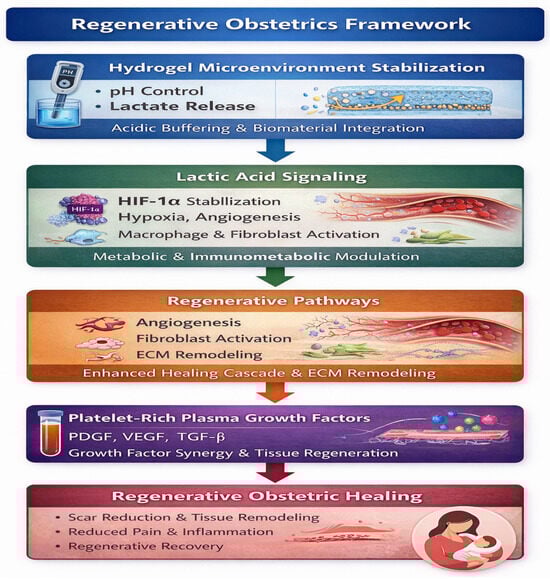 Regenerative Obstetrics Framework

Hydrogel Microenvironment Stabilization

PH

• pH Control
• Lactate Release

Acidic Buffering & Biomaterial Integration

Lactic Acid Signaling

HIF-1α

HIF-1α Stabllization
Hypoxia, Angiogenesis
Macrophage & Fibroblast Activation

Metabolic & Immunometabolic Modulation

Regenerative Pathways

Angiogenesis
Fibroblast Activation
ECM Remodeling

Enhanced Healing Cascade & ECM Remodeling

Platelet-Rich Plasma Growth Factors

PDGF, VEGF, TGF-β
Growth Factor Synergy & Tissue Regeneration

Regenerative Obstetric Healing

• Scar Reduction & Tissue Remodeling
• Reduced Pain & Inflammation
• Regenerative Recovery